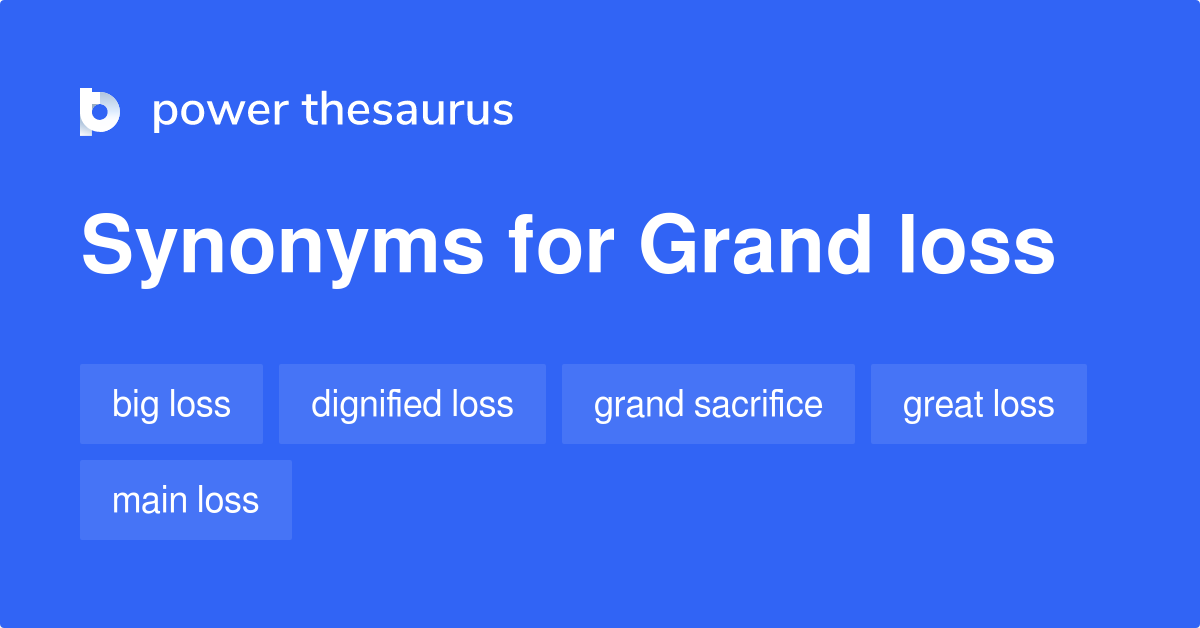 power thesaurus

Synonyms for Grand loss

big loss
dignified loss
grand sacrifice
great loss
main loss